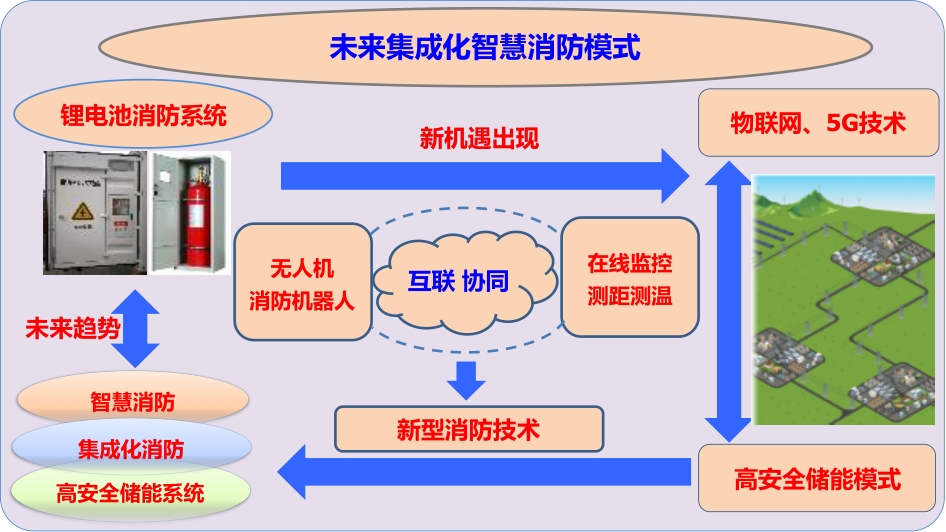 未来集成化智慧消防模式

锂电池消防系统

新机遇出现

物联网、5G技术

无人机
消防机器人

互联 协同

在线监控
测距测温

未来趋势

智慧消防

集成化消防

高安全储能系统

新型消防技术

高安全储能模式